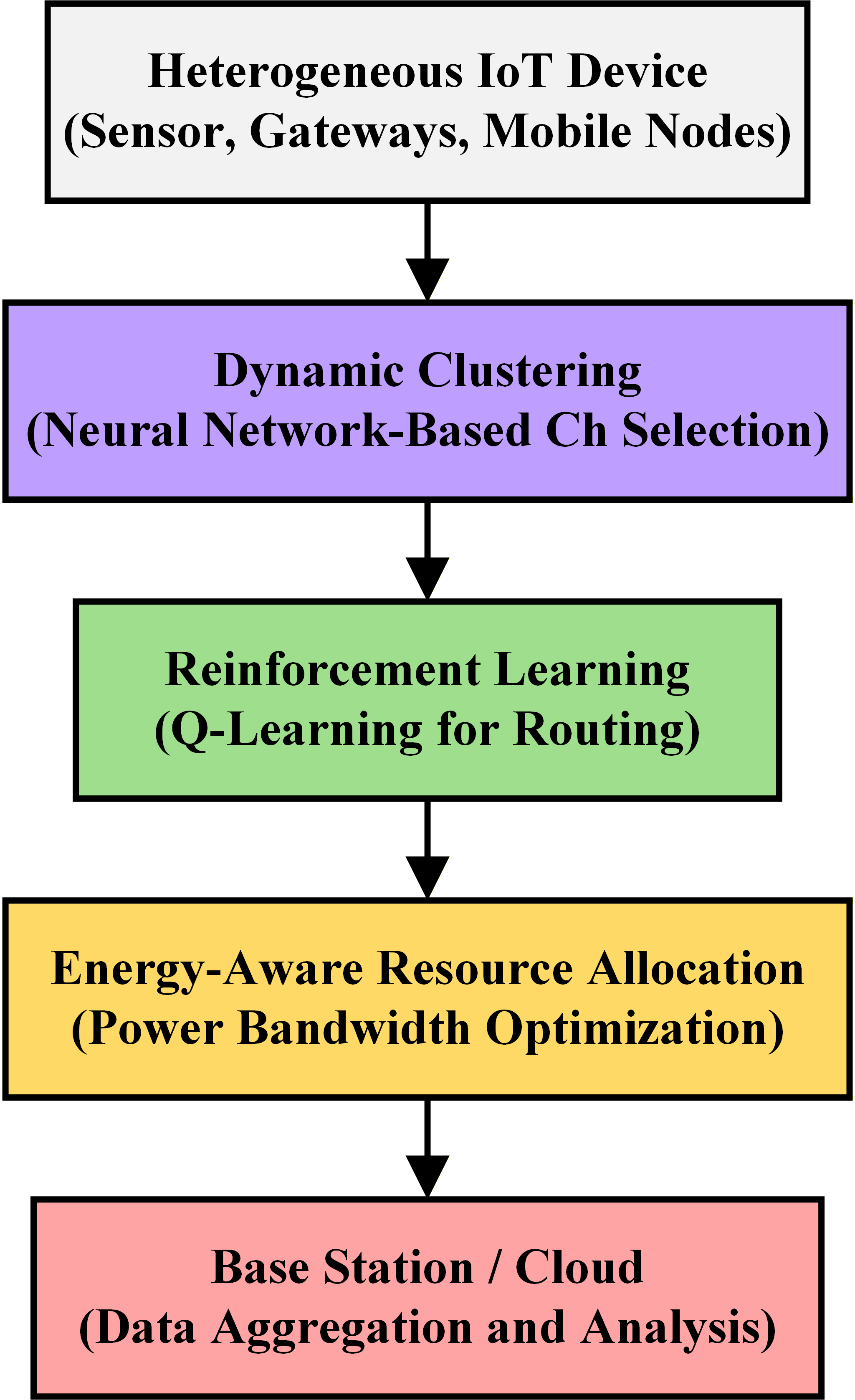 Heterogeneous IoT Device
(Sensor, Gateways, Mobile Nodes)

Dynamic Clustering
(Neural Network-Based Ch Selection)

Reinforcement Learning
(Q-Learning for Routing)

Energy-Aware Resource Allocation
(Power Bandwidth Optimization)

Base Station / Cloud
(Data Aggregation and Analysis)